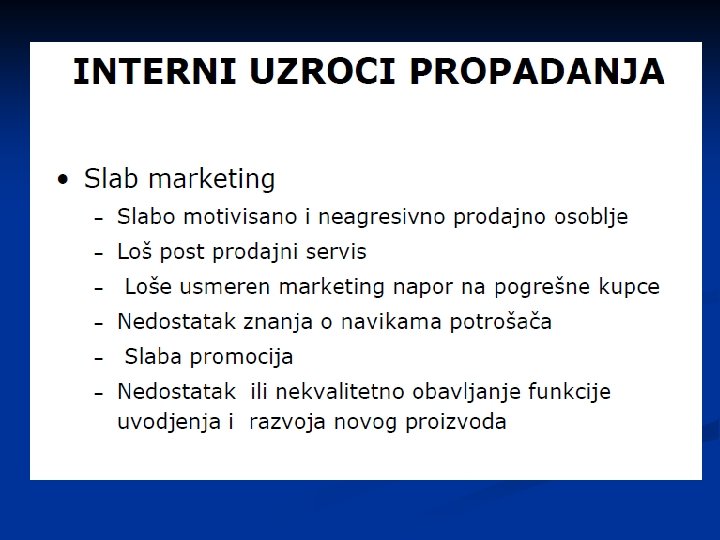 INTERNI UZROCI PROPADANJA

• Slab marketing
 – Slabo motivisano i neagresivno prodajno osoblje
 – Loš post prodajni servis
 – Loše usmeren marketing napor na pogrešne kupce
 – Nedostatak znanja o navikama potrošača
 – Slaba promocija
 – Nedostatak ili nekvalitetno obavljanje funkcije uvodjenja i razvoja novog proizvoda